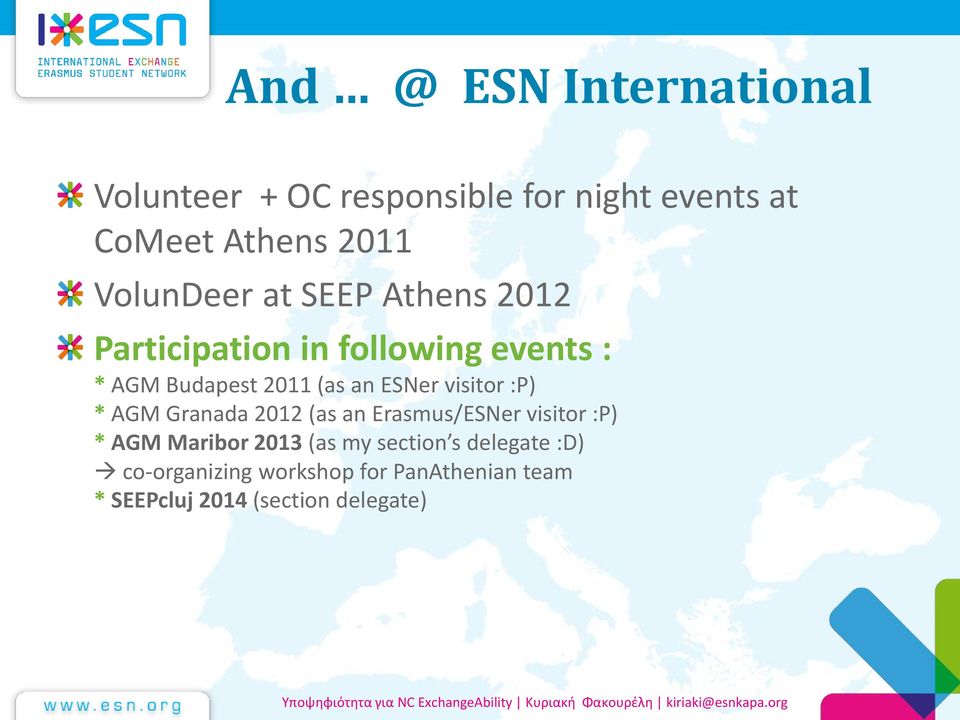 esn
INTERNATIONAL EXCHANGE
ERASMUS STUDENT NETWORK

And … @ ESN International

Volunteer + OC responsible for night events at CoMeet Athens 2011

VolunDeer at SEEP Athens 2012

Participation in following events :
* AGM Budapest 2011 (as an ESNer visitor :P)
* AGM Granada 2012 (as an Erasmus/ESNer visitor :P)
* AGM Maribor 2013 (as my section's delegate :D)
→ co-organizing workshop for PanAthenian team
* SEEPcluj 2014 (section delegate)

www.esn.org

Υποψηφιότητα για NC ExchangeAbility | Κυριακή Φακουρέλη | kiriaki@esnkapa.org